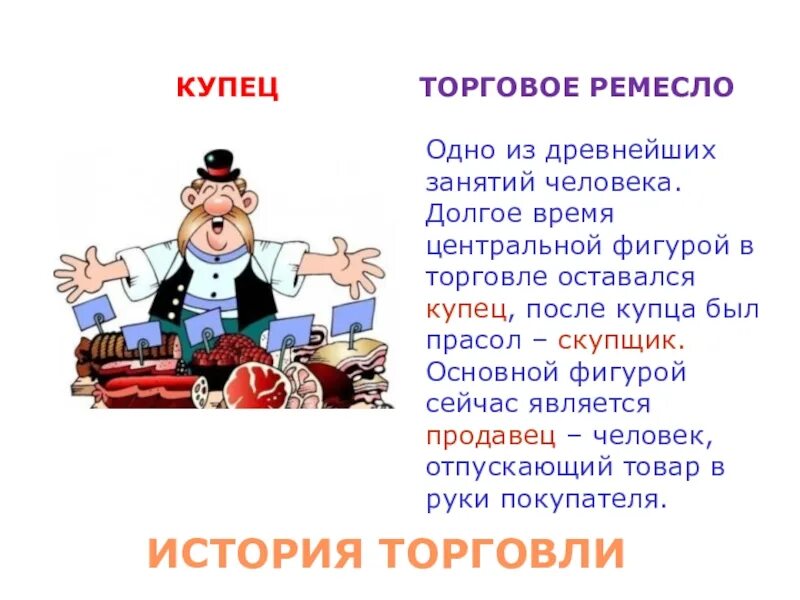 КУПЕЦ

ТОРГОВОЕ РЕМЕСЛО

Одно из древнейших занятий человека. Долгое время центральной фигурой в торговле оставался купец, после купца был прасол – скупщик. Основной фигурой сейчас является продавец – человек, отпускающий товар в руки покупателя.

ИСТОРИЯ ТОРГОВЛИ